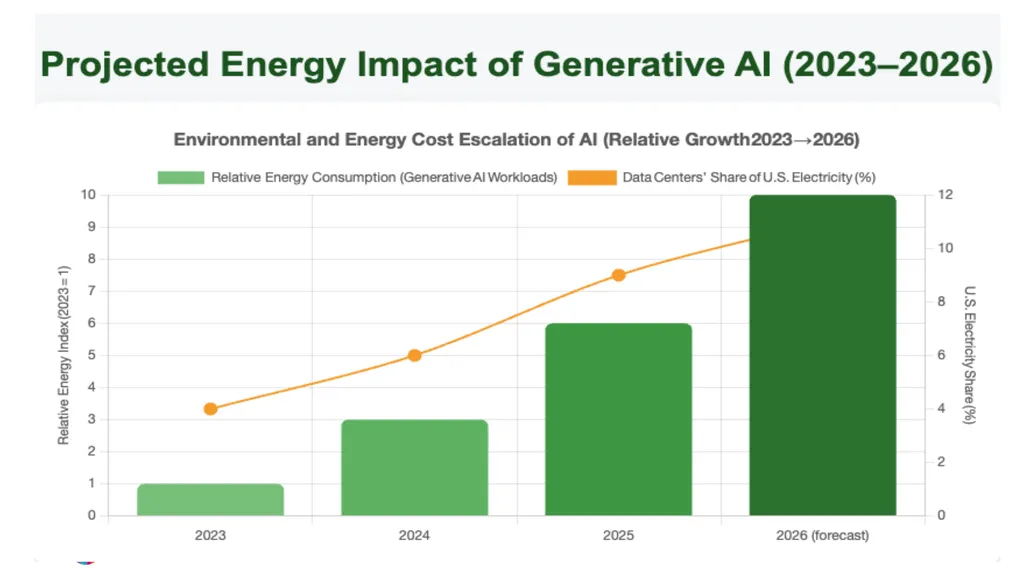 Projected Energy Impact of Generative AI (2023–2026)

Environmental and Energy Cost Escalation of AI (Relative Growth2023→2026)

Relative Energy Consumption (Generative AI Workloads)
Data Centers' Share of U.S. Electricity (%)

Relative Energy Index (2023 = 1)

10
9
8
7
6
5
4
3
2
1
0

U.S. Electricity Share (%)

12
10
8
6
4
2
0

2023
2024
2025
2026 (forecast)